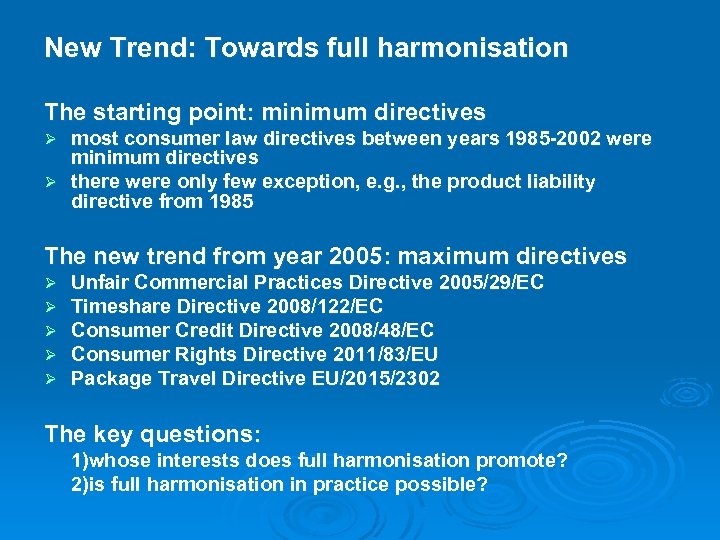 New Trend: Towards full harmonisation

The starting point: minimum directives
➢ most consumer law directives between years 1985-2002 were minimum directives
➢ there were only few exception, e.g., the product liability directive from 1985

The new trend from year 2005: maximum directives
➢ Unfair Commercial Practices Directive 2005/29/EC
➢ Timeshare Directive 2008/122/EC
➢ Consumer Credit Directive 2008/48/EC
➢ Consumer Rights Directive 2011/83/EU
➢ Package Travel Directive EU/2015/2302

The key questions:
1)whose interests does full harmonisation promote?
2)is full harmonisation in practice possible?